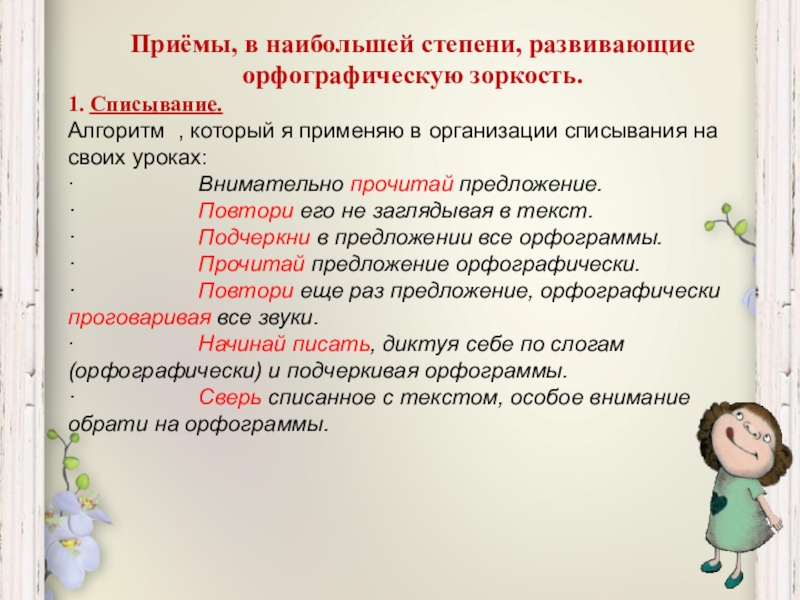 Приёмы, в наибольшей степени, развивающие орфографическую зоркость.

1. Списывание.

Алгоритм , который я применяю в организации списывания на своих уроках:

· Внимательно прочитай предложение.

· Повтори его не заглядывая в текст.

· Подчеркни в предложении все орфограммы.

· Прочитай предложение орфографически.

· Повтори еще раз предложение, орфографически проговаривая все звуки.

· Начинай писать, диктуя себе по слогам (орфографически) и подчеркивая орфограммы.

· Сверь списанное с текстом, особое внимание обрати на орфограммы.